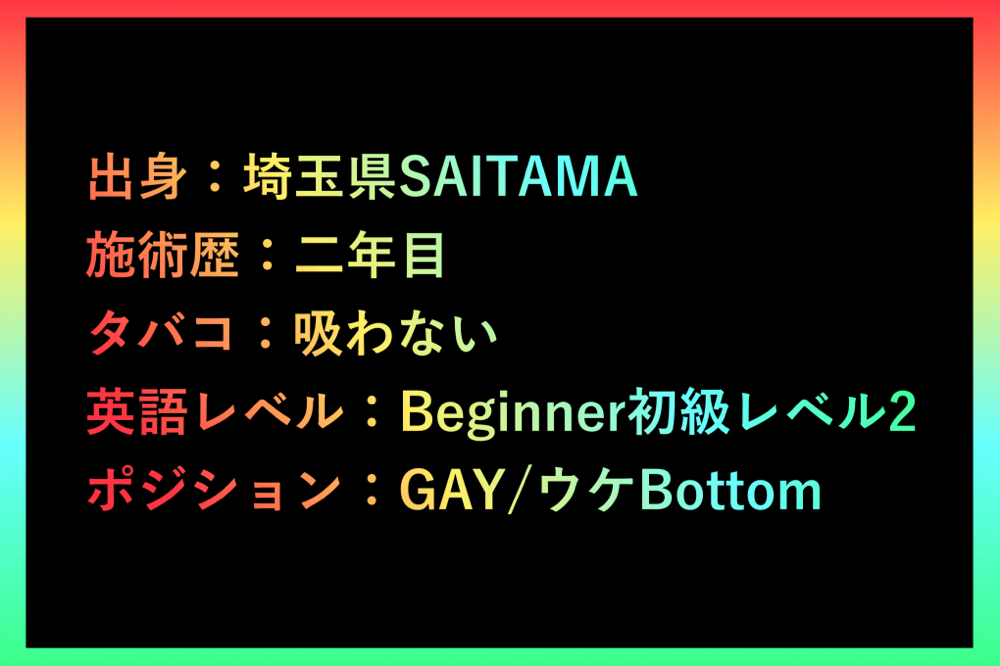 出身：埼玉県SAITAMA
施術歴：二年目
タバコ：吸わない
英語レベル：Beginner初級レベル2
ポジション：GAY/ウケBottom